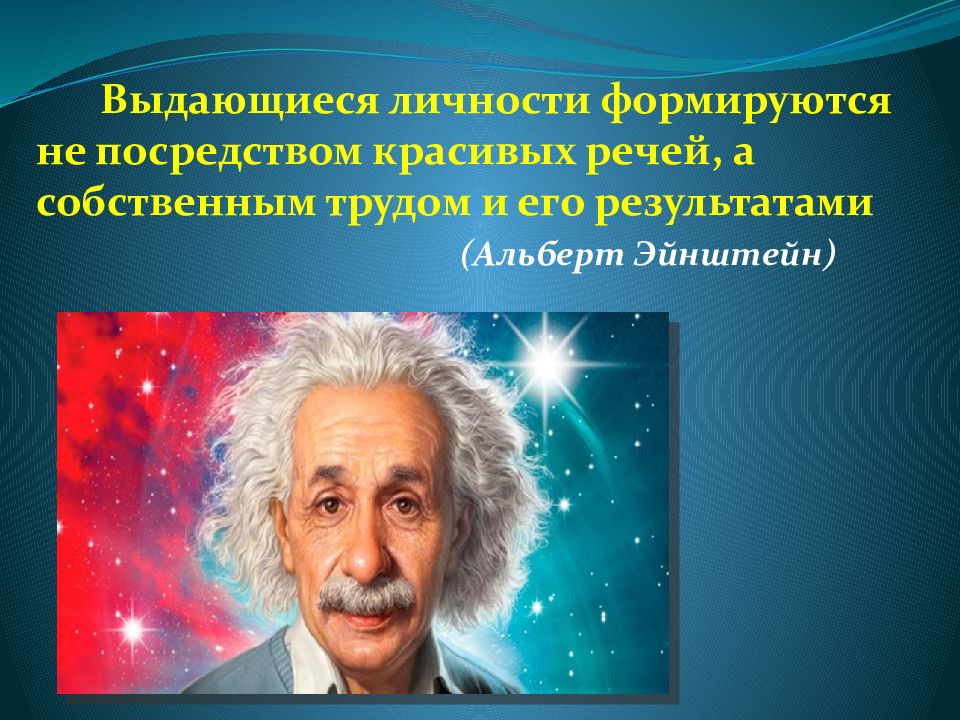 Выдающиеся личности формируются не посредством красивых речей, а собственным трудом и его результатами

(Альберт Эйнштейн)